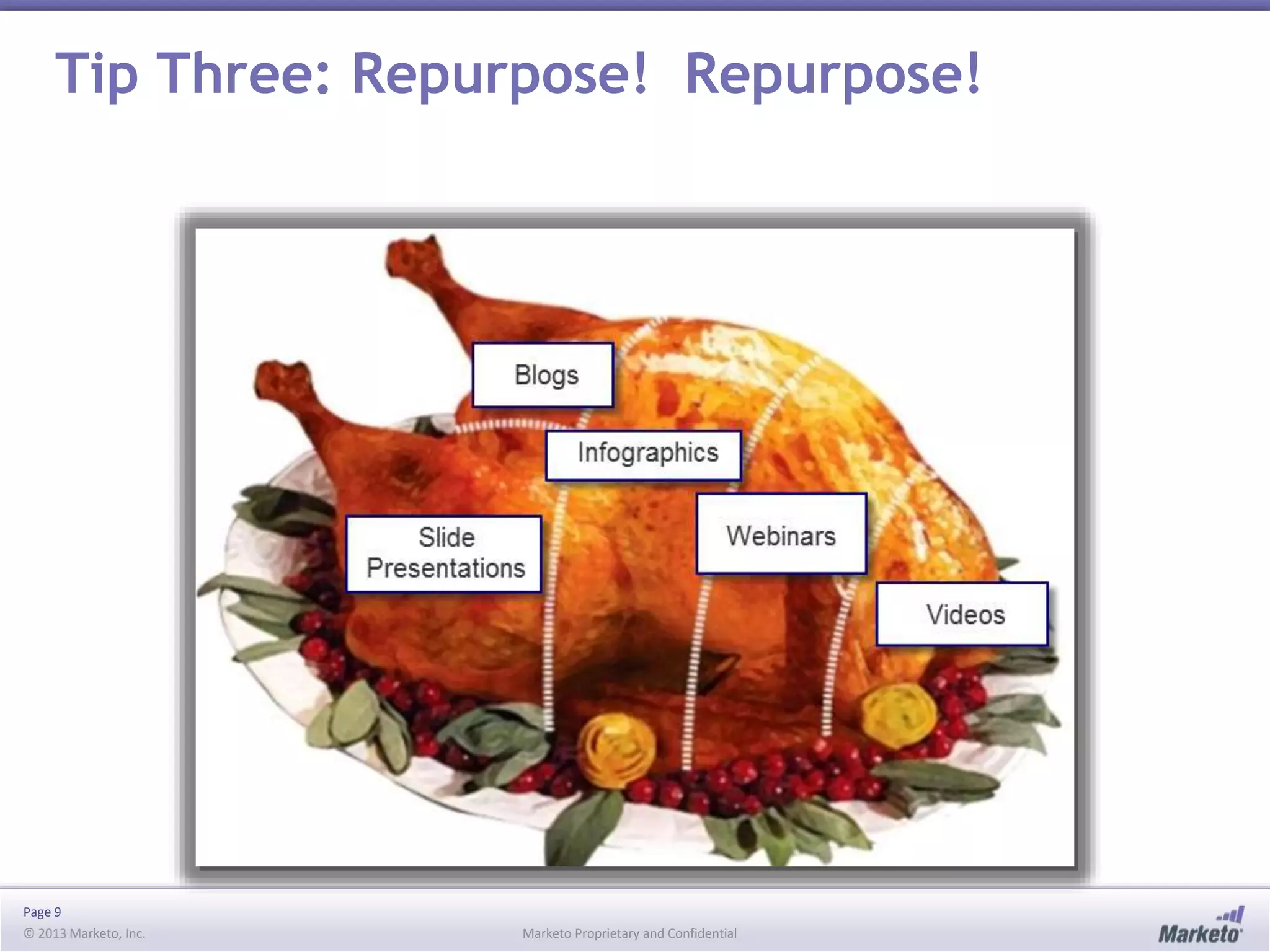 Tip Three: Repurpose! Repurpose!

Blogs

Infographics

Slide Presentations

Webinars

Videos

Page 9

© 2013 Marketo, Inc.

Marketo Proprietary and Confidential

Marketo